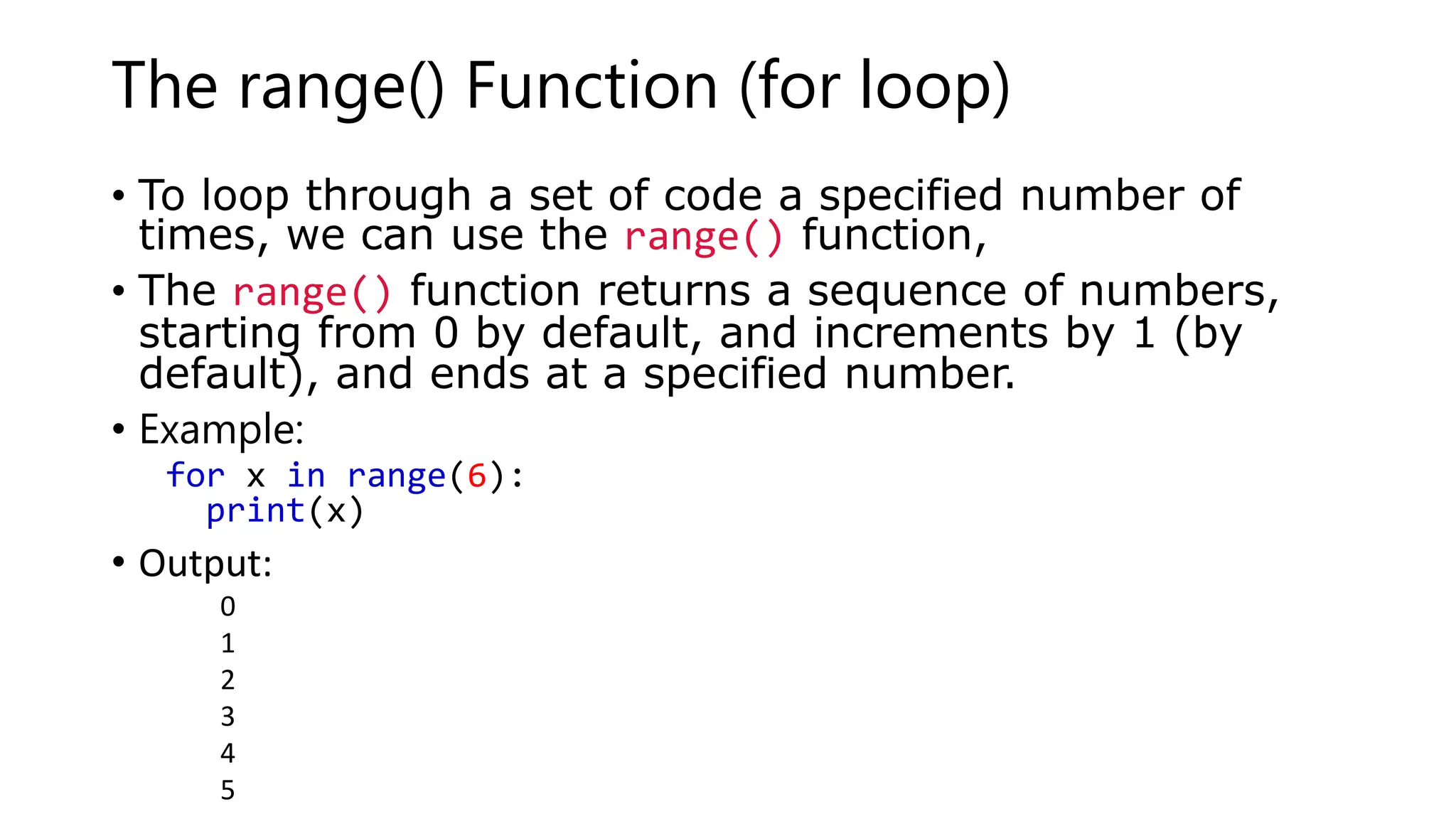 The range() Function (for loop)

• To loop through a set of code a specified number of times, we can use the range() function,

• The range() function returns a sequence of numbers, starting from 0 by default, and increments by 1 (by default), and ends at a specified number.

• Example:

for x in range(6):
  print(x)

• Output:

0
1
2
3
4
5